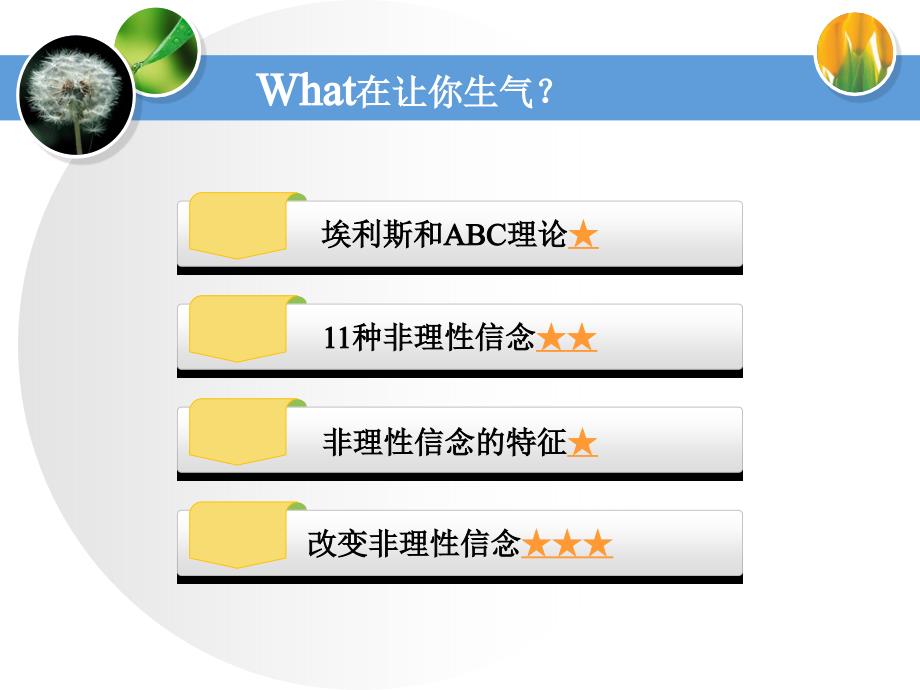 What在让你生气？

埃利斯和ABC理论★

11种非理性信念★★

非理性信念的特征★

改变非理性信念★★★